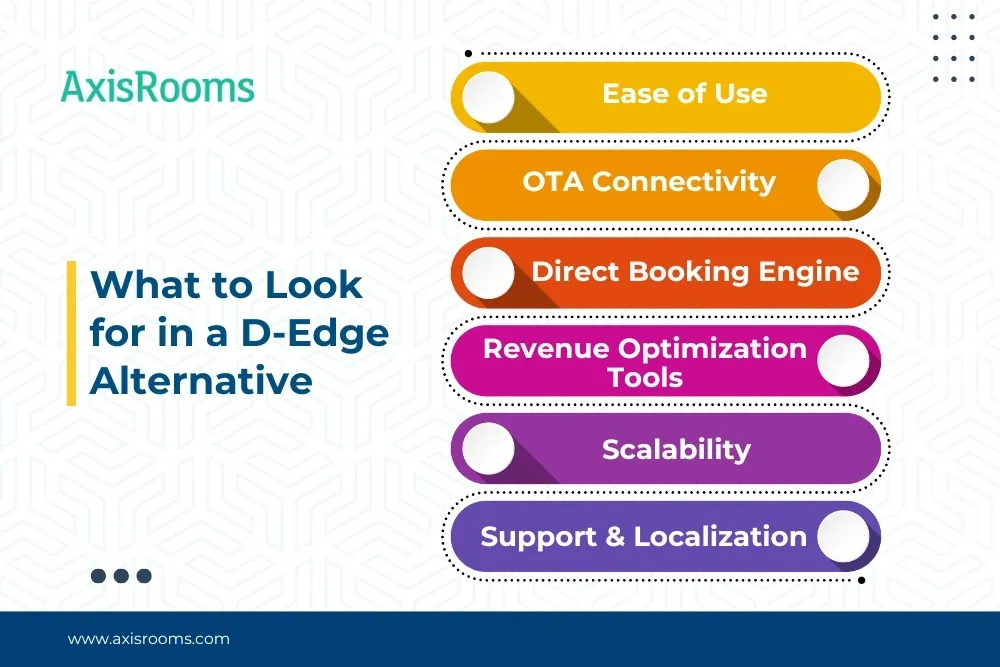 AxisRooms

What to Look for in a D-Edge Alternative

Ease of Use

OTA Connectivity

Direct Booking Engine

Revenue Optimization Tools

Scalability

Support & Localization

www.axisrooms.com